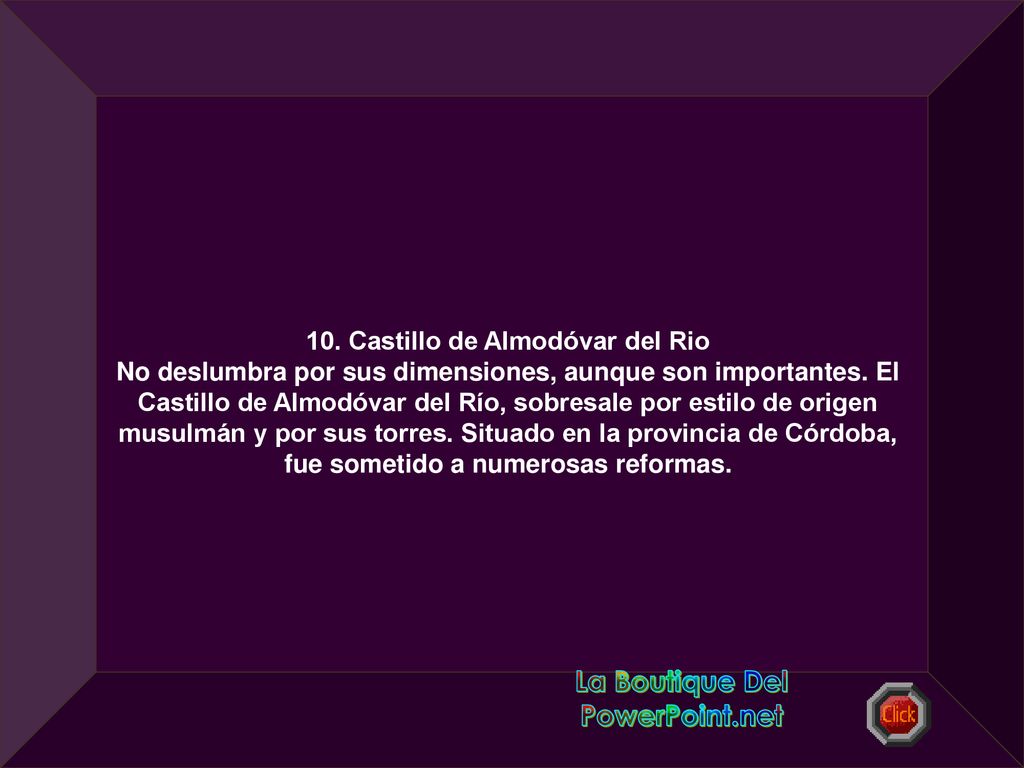 10. Castillo de Almodóvar del Rio
No deslumbra por sus dimensiones, aunque son importantes. El Castillo de Almodóvar del Río, sobresale por estilo de origen musulmán y por sus torres. Situado en la provincia de Córdoba, fue sometido a numerosas reformas.

La Boutique Del PowerPoint.net

Click